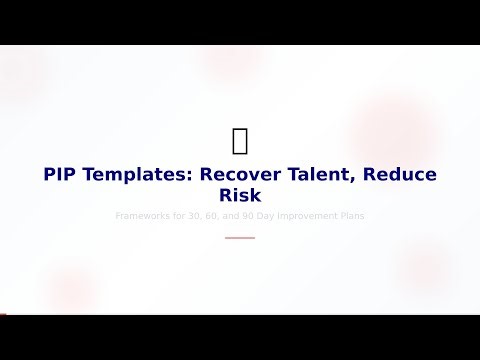 PIP Templates: Recover Talent, Reduce Risk

Frameworks for 30, 60, and 90 Day Improvement Plans